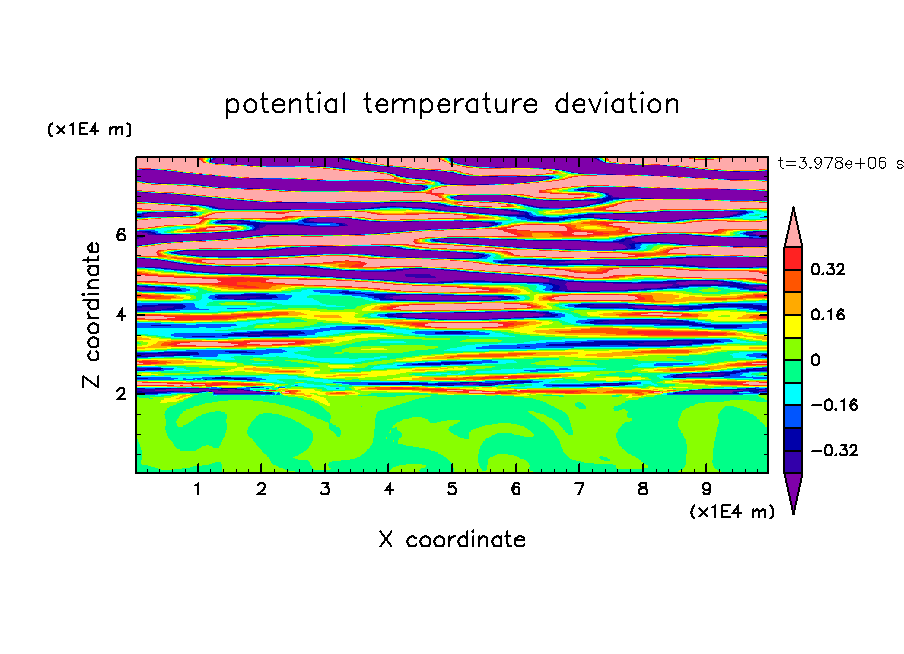 potential temperature deviation

(x1E4 m)

t=3.978e+06 s

Z coordinate

6
4
2

0.32
0.16
0
−0.16
−0.32

1 2 3 4 5 6 7 8 9

(x1E4 m)

X coordinate